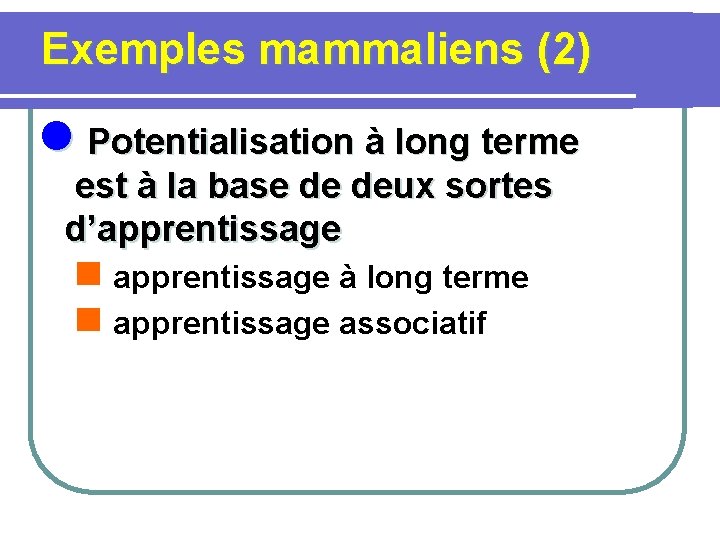 Exemples mammaliens (2)

Potentialisation à long terme est à la base de deux sortes d’apprentissage

apprentissage à long terme

apprentissage associatif